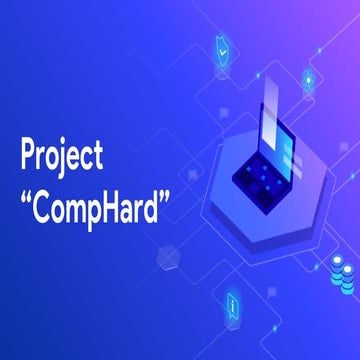 Project
“CompHard”